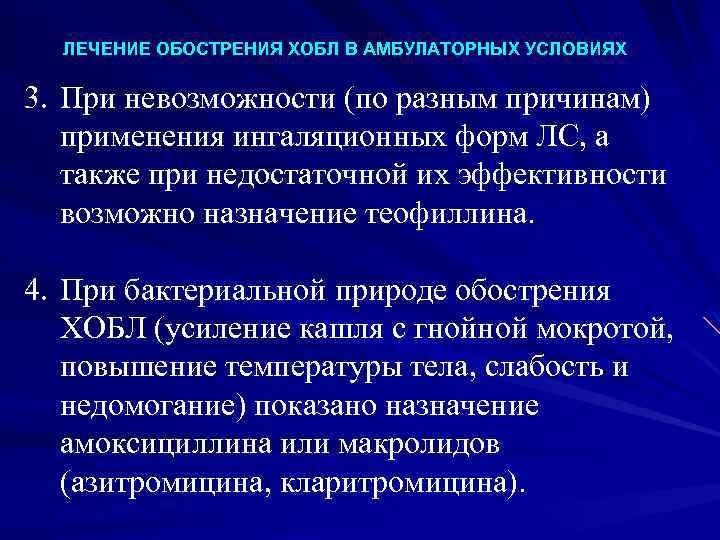 ЛЕЧЕНИЕ ОБОСТРЕНИЯ ХОБЛ В АМБУЛАТОРНЫХ УСЛОВИЯХ

3. При невозможности (по разным причинам) применения ингаляционных форм ЛС, а также при недостаточной их эффективности возможно назначение теофиллина.

4. При бактериальной природе обострения ХОБЛ (усиление кашля с гнойной мокротой, повышение температуры тела, слабость и недомогание) показано назначение амоксициллина или макролидов (азитромицина, кларитромицина).